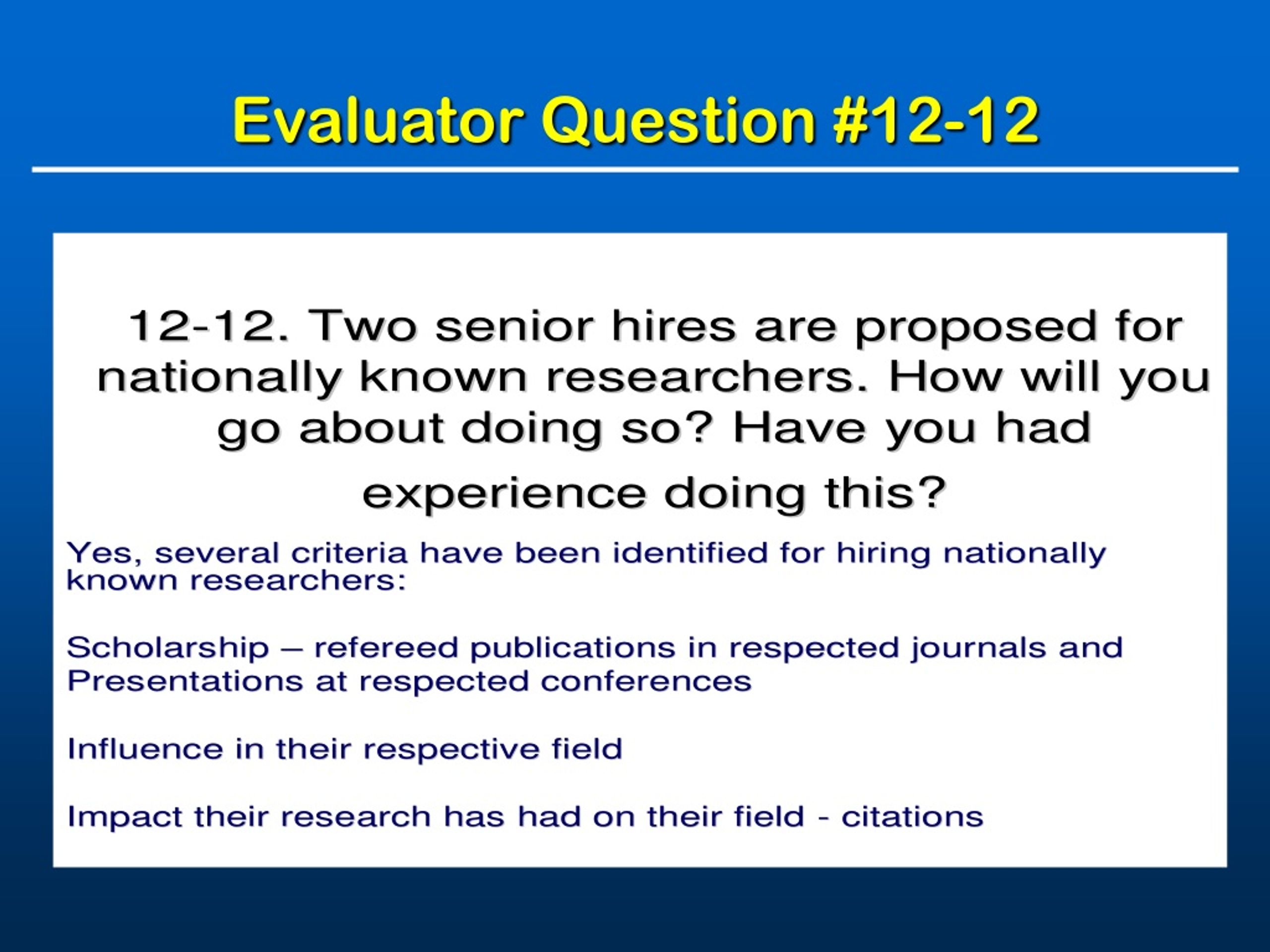 Evaluator Question #12-12

12-12. Two senior hires are proposed for nationally known researchers. How will you go about doing so? Have you had experience doing this?

Yes, several criteria have been identified for hiring nationally known researchers:

Scholarship – refereed publications in respected journals and Presentations at respected conferences

Influence in their respective field

Impact their research has had on their field - citations